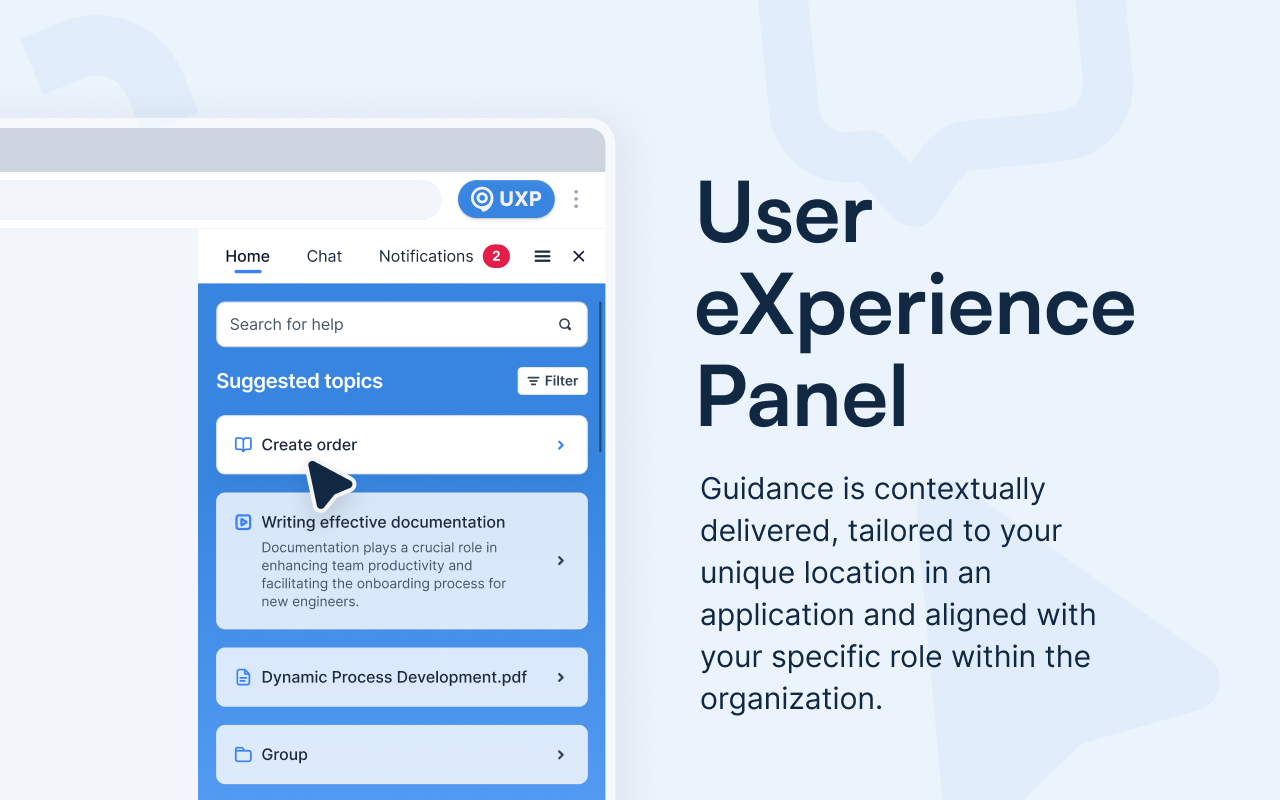 UXP

Home Chat Notifications 2

Search for help

Suggested topics

Filter

Create order

Writing effective documentation

Documentation plays a crucial role in enhancing team productivity and facilitating the onboarding process for new engineers.

Dynamic Process Development.pdf

Group

User eXperience Panel

Guidance is contextually delivered, tailored to your unique location in an application and aligned with your specific role within the organization.